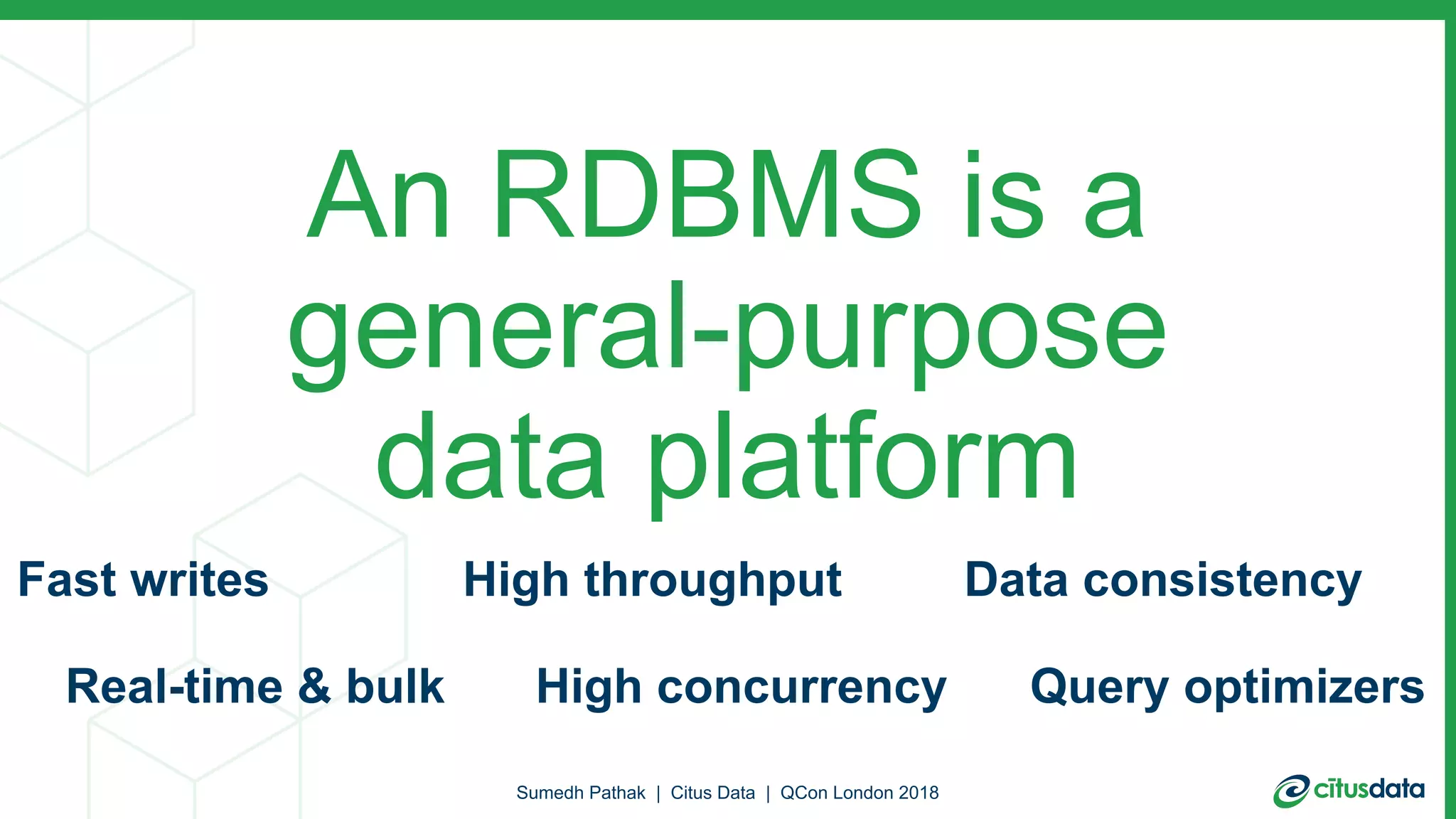 An RDBMS is a general-purpose data platform

Fast writes

High throughput

Data consistency

Real-time & bulk

High concurrency

Query optimizers

Sumedh Pathak | Citus Data | QCon London 2018

citusdata